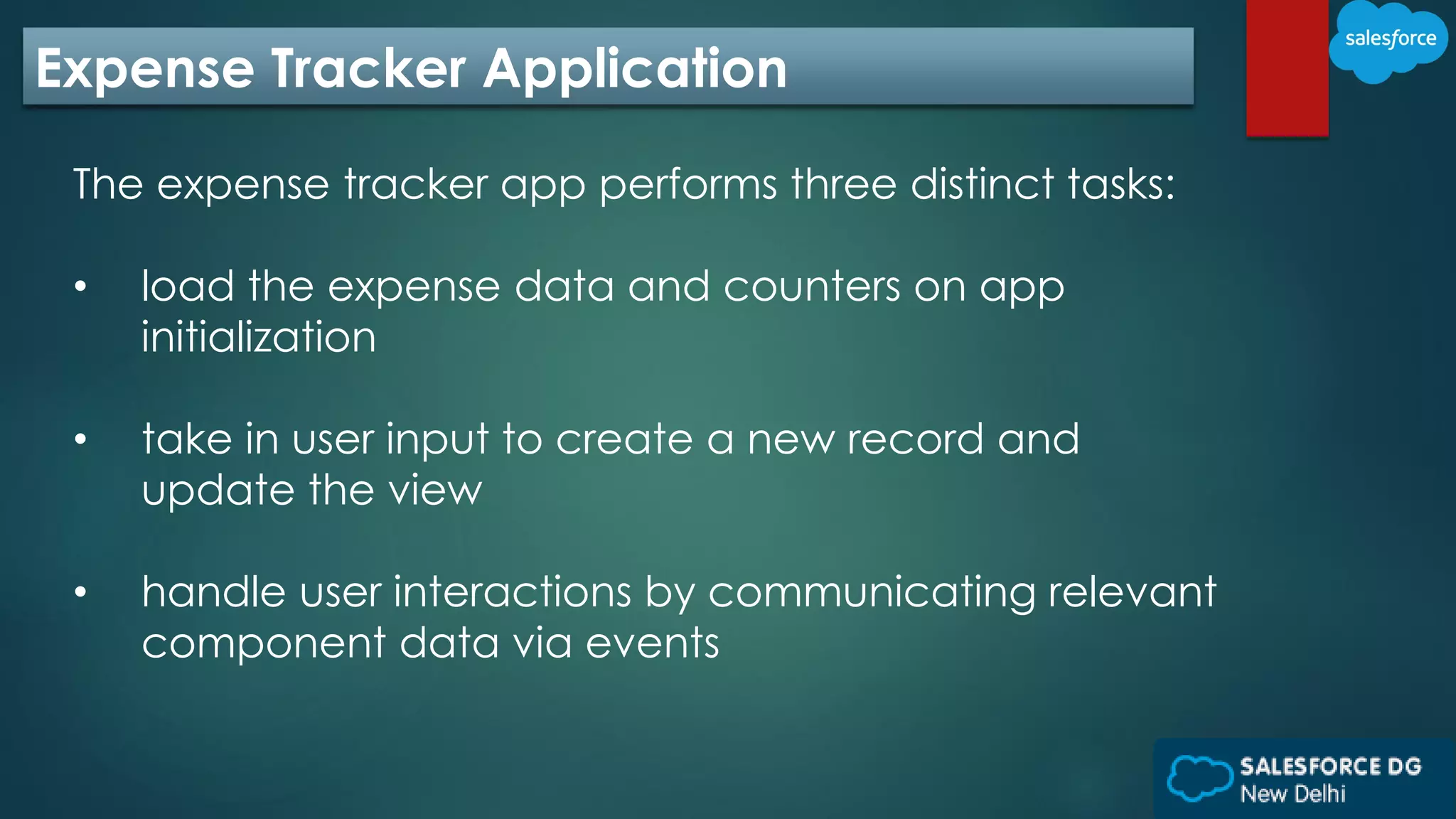 Expense Tracker Application

salesforce

The expense tracker app performs three distinct tasks:

• load the expense data and counters on app initialization

• take in user input to create a new record and update the view

• handle user interactions by communicating relevant component data via events

SALESFORCE DG
New Delhi